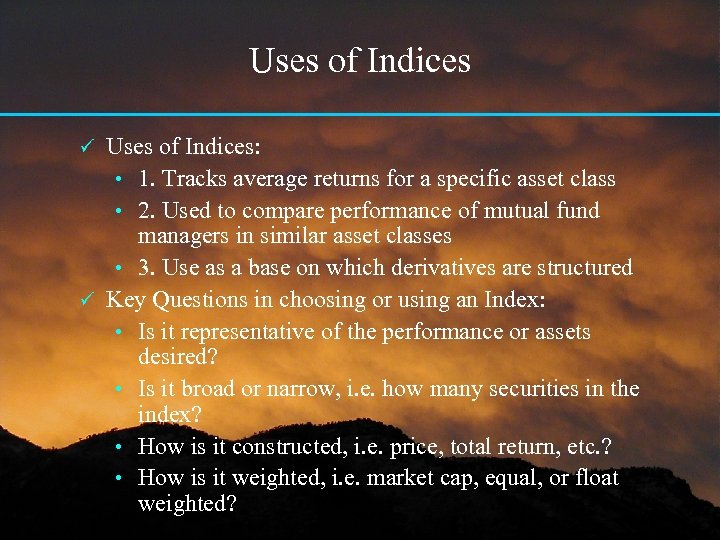 Uses of Indices

✓ Uses of Indices:
• 1. Tracks average returns for a specific asset class
• 2. Used to compare performance of mutual fund managers in similar asset classes
• 3. Use as a base on which derivatives are structured

✓ Key Questions in choosing or using an Index:
• Is it representative of the performance or assets desired?
• Is it broad or narrow, i.e. how many securities in the index?
• How is it constructed, i.e. price, total return, etc.?
• How is it weighted, i.e. market cap, equal, or float weighted?